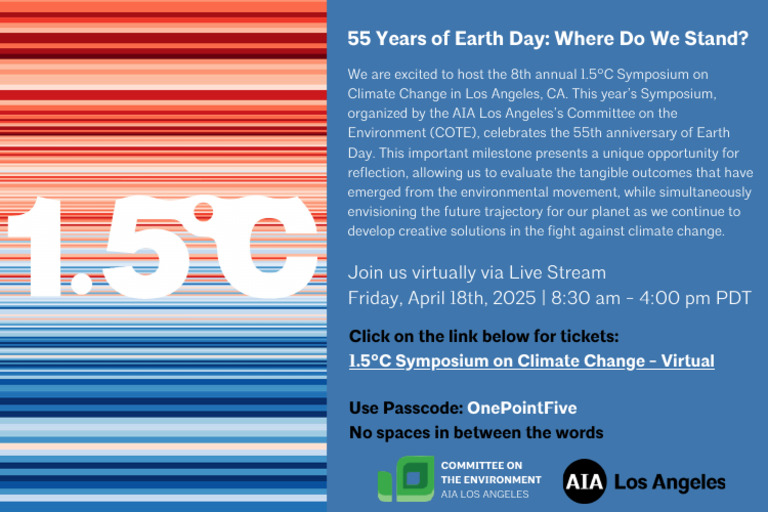 1.5°C

55 Years of Earth Day: Where Do We Stand?

We are excited to host the 8th annual 1.5°C Symposium on Climate Change in Los Angeles, CA. This year's Symposium, organized by the AIA Los Angeles's Committee on the Environment (COTE), celebrates the 55th anniversary of Earth Day. This important milestone presents a unique opportunity for reflection, allowing us to evaluate the tangible outcomes that have emerged from the environmental movement, while simultaneously envisioning the future trajectory for our planet as we continue to develop creative solutions in the fight against climate change.

Join us virtually via Live Stream
Friday, April 18th, 2025 | 8:30 am - 4:00 pm PDT

Click on the link below for tickets:
1.5°C Symposium on Climate Change - Virtual

Use Passcode: OnePointFive
No spaces in between the words

COMMITTEE ON THE ENVIRONMENT
AIA LOS ANGELES

AIA Los Angeles